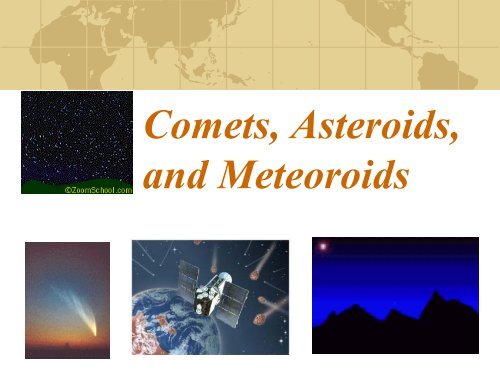 ©ZoomSchool.com

Comets, Asteroids, and Meteoroids